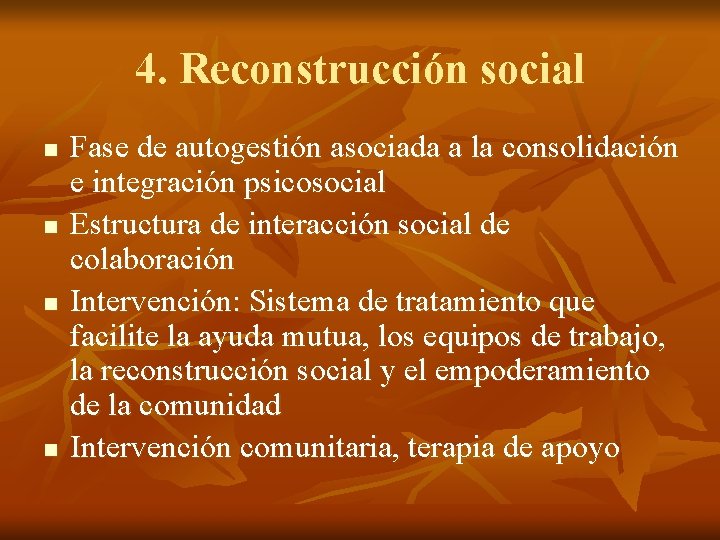 4. Reconstrucción social

- Fase de autogestión asociada a la consolidación e integración psicosocial
- Estructura de interacción social de colaboración
- Intervención: Sistema de tratamiento que facilite la ayuda mutua, los equipos de trabajo, la reconstrucción social y el empoderamiento de la comunidad
- Intervención comunitaria, terapia de apoyo